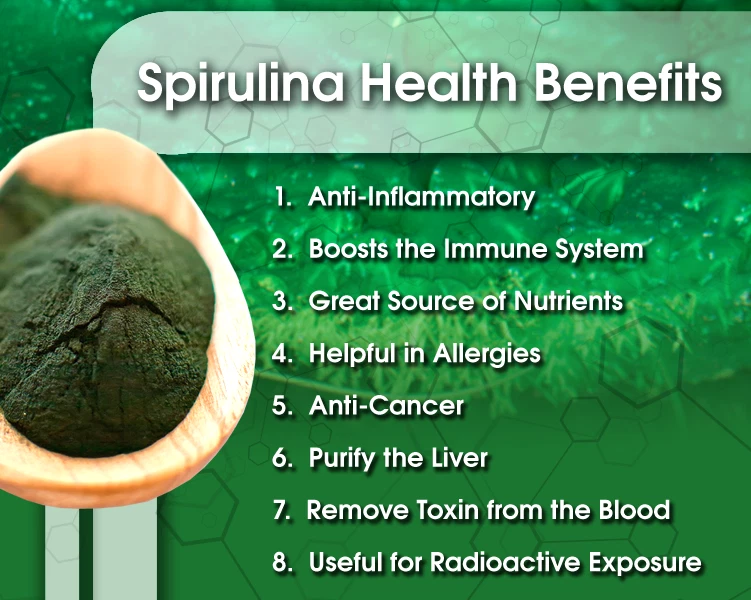 Spirulina Health Benefits

1. Anti-Inflammatory
2. Boosts the Immune System
3. Great Source of Nutrients
4. Helpful in Allergies
5. Anti-Cancer
6. Purify the Liver
7. Remove Toxin from the Blood
8. Useful for Radioactive Exposure